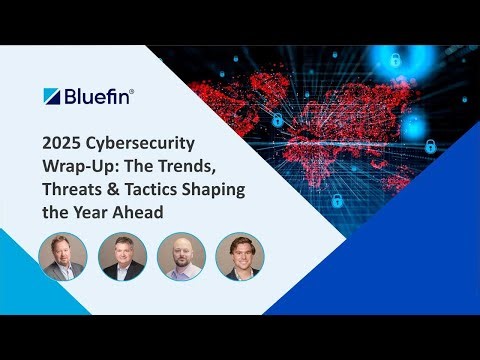 Bluefin®

2025 Cybersecurity Wrap-Up: The Trends, Threats & Tactics Shaping the Year Ahead